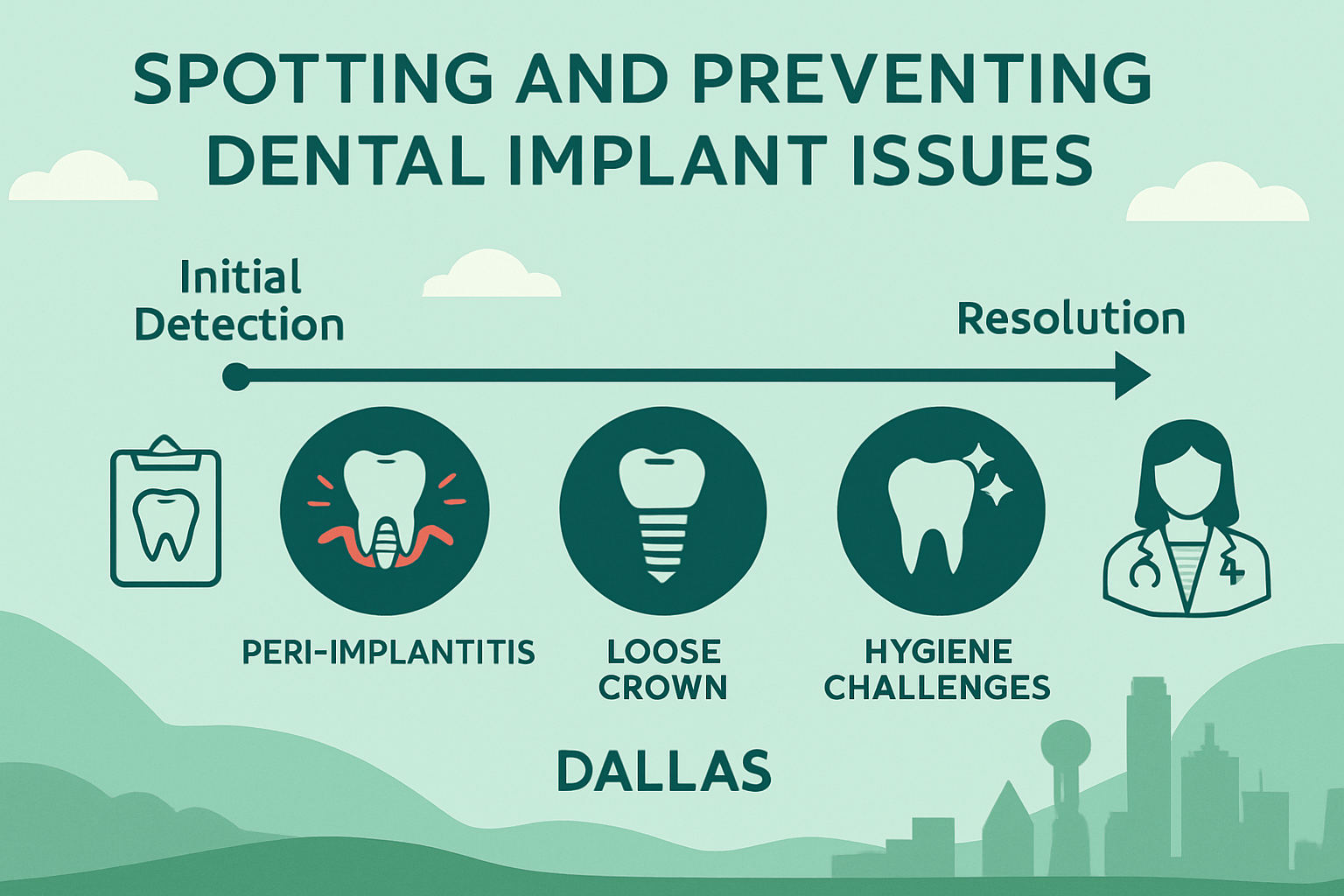 SPOTTING AND PREVENTING DENTAL IMPLANT ISSUES

Initial Detection

Resolution

PERI-IMPLANTITIS

LOOSE CROWN

HYGIENE CHALLENGES

DALLAS